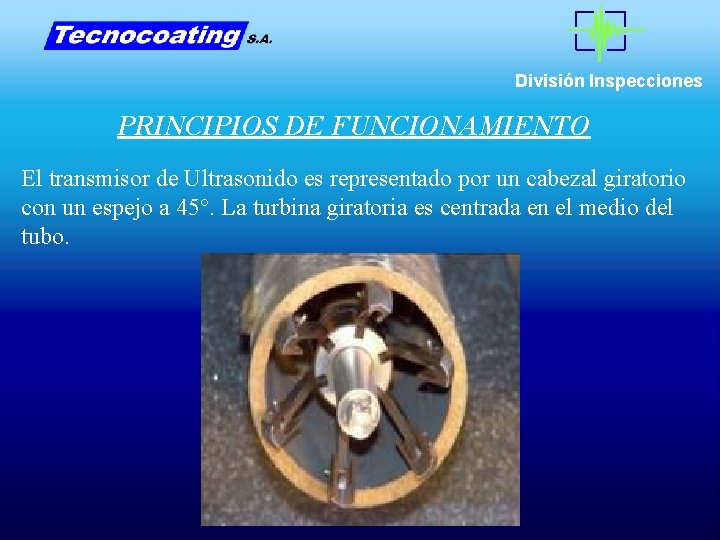 Tecnocoating S.A.

División Inspecciones

PRINCIPIOS DE FUNCIONAMIENTO

El transmisor de Ultrasonido es representado por un cabezal giratorio con un espejo a 45°. La turbina giratoria es centrada en el medio del tubo.